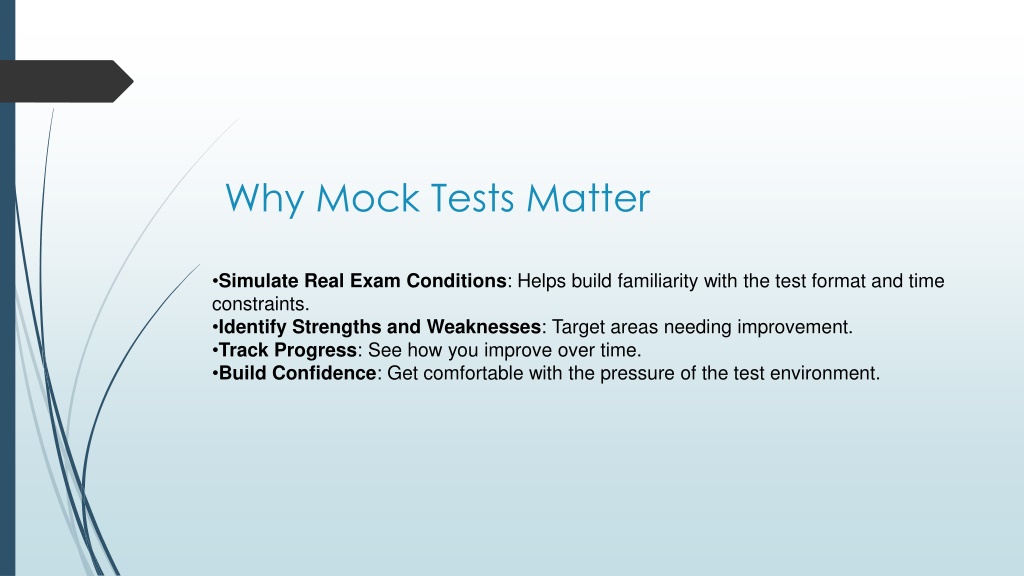 Why Mock Tests Matter

•Simulate Real Exam Conditions: Helps build familiarity with the test format and time constraints.
•Identify Strengths and Weaknesses: Target areas needing improvement.
•Track Progress: See how you improve over time.
•Build Confidence: Get comfortable with the pressure of the test environment.